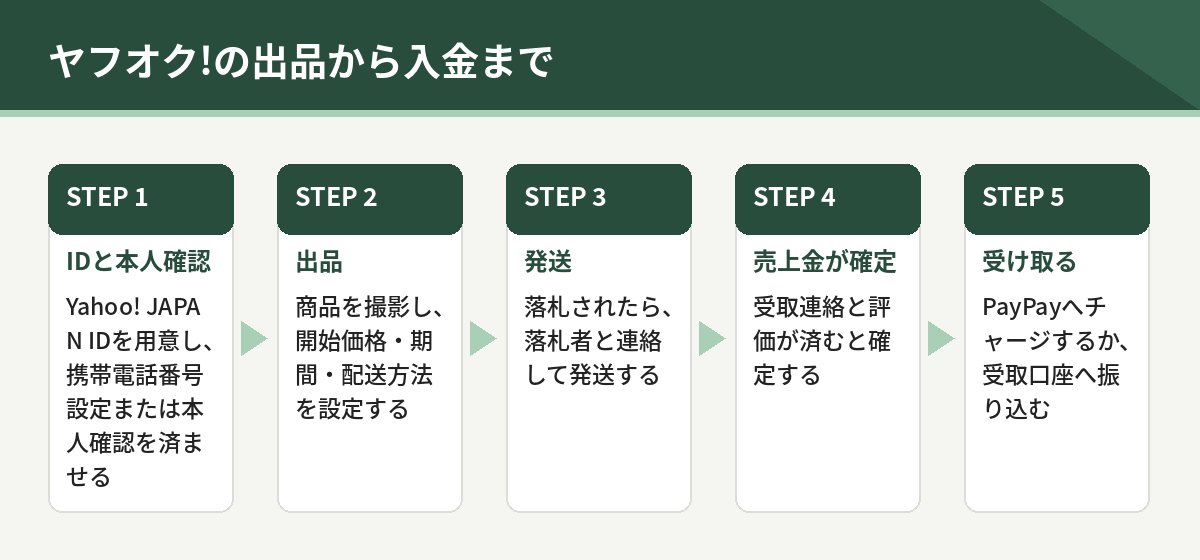 ヤフオク!の出品から入金まで

STEP 1
IDと本人確認
Yahoo! JAPAN IDを用意し、携帯電話番号設定または本人確認を済ませる

STEP 2
出品
商品を撮影し、開始価格・期間・配送方法を設定する

STEP 3
発送
落札されたら、落札者と連絡して発送する

STEP 4
売上金が確定
受取連絡と評価が済むと確定する

STEP 5
受け取る
PayPayへチャージするか、受取口座へ振り込む